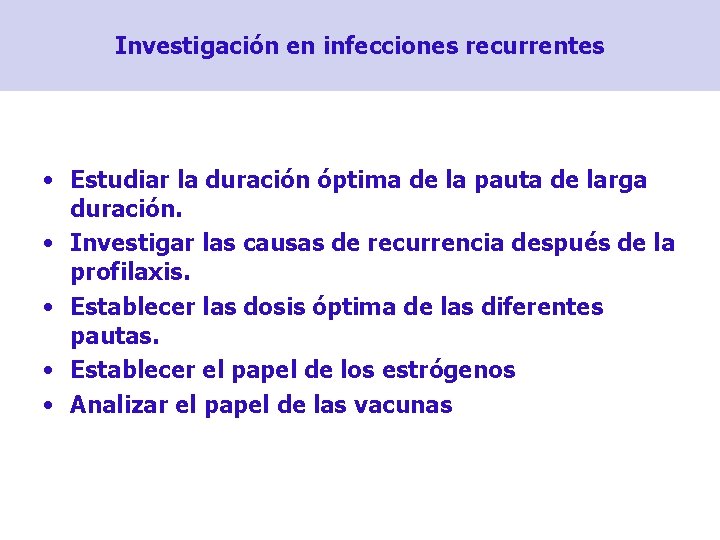 Investigación en infecciones recurrentes

• Estudiar la duración óptima de la pauta de larga duración.
• Investigar las causas de recurrencia después de la profilaxis.
• Establecer las dosis óptima de las diferentes pautas.
• Establecer el papel de los estrógenos
• Analizar el papel de las vacunas